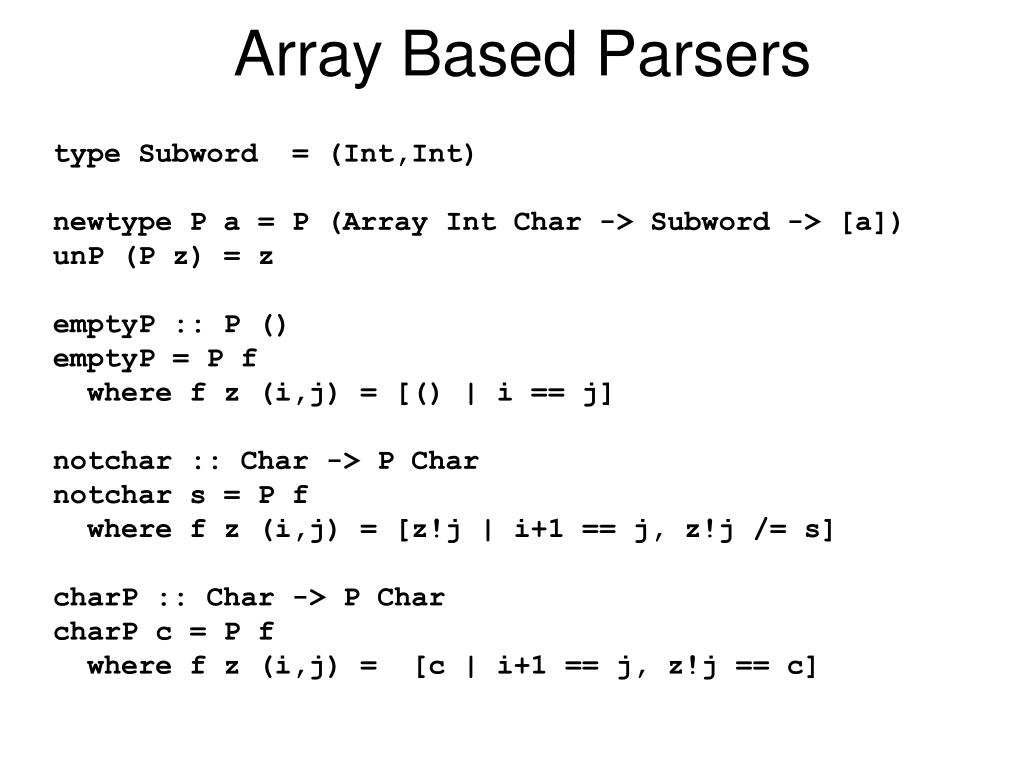 Array Based Parsers

type Subword  = (Int,Int)

newtype P a = P (Array Int Char -> Subword -> [a])
unP (P z) = z

emptyP :: P ()
emptyP = P f
  where f z (i,j) = [() | i == j]

notchar :: Char -> P Char
notchar s = P f
  where f z (i,j) = [z!j | i+1 == j, z!j /= s]

charP :: Char -> P Char
charP c = P f
  where f z (i,j) =  [c | i+1 == j, z!j == c]